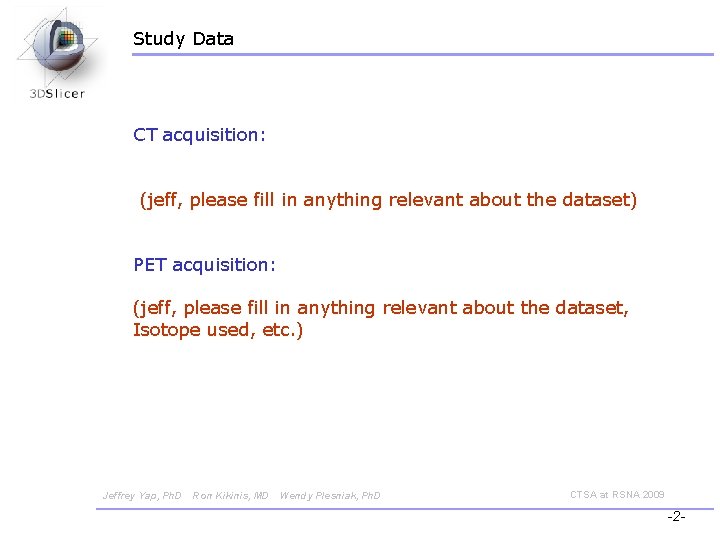 3DSlicer

Study Data

CT acquisition:

(jeff, please fill in anything relevant about the dataset)

PET acquisition:

(jeff, please fill in anything relevant about the dataset, Isotope used, etc.)

Jeffrey Yap, PhD Ron Kikinis, MD Wendy Plesniak, PhD

CTSA at RSNA 2009

-2-